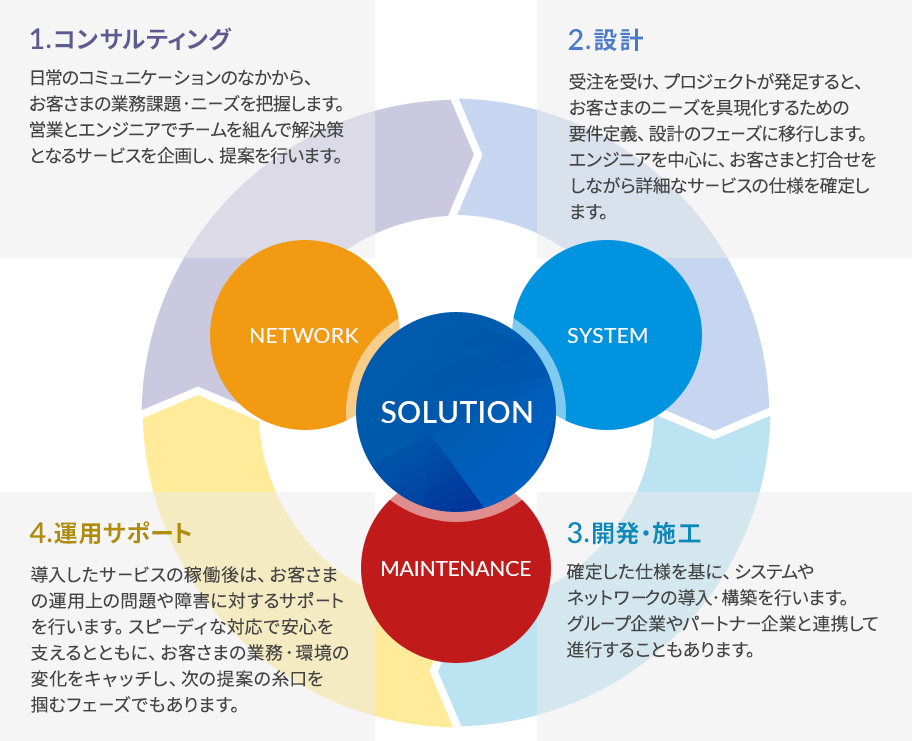 1.コンサルティング

日常のコミュニケーションのなかから、お客さまの業務課題・ニーズを把握します。営業とエンジニアでチームを組んで解決策となるサービスを企画し、提案を行います。

2.設計

受注を受け、プロジェクトが発足すると、お客さまのニーズを具現化するための要件定義、設計のフェーズに移行します。エンジニアを中心に、お客さまと打合せをしながら詳細なサービスの仕様を確定します。

NETWORK

SYSTEM

SOLUTION

MAINTENANCE

4.運用サポート

導入したサービスの稼働後は、お客さまの運用上の問題や障害に対するサポートを行います。スピーディな対応で安心を支えるとともに、お客さまの業務・環境の変化をキャッチし、次の提案の糸口を掴むフェーズでもあります。

3.開発・施工

確定した仕様を基に、システムやネットワークの導入・構築を行います。グループ企業やパートナー企業と連携して進行することもあります。